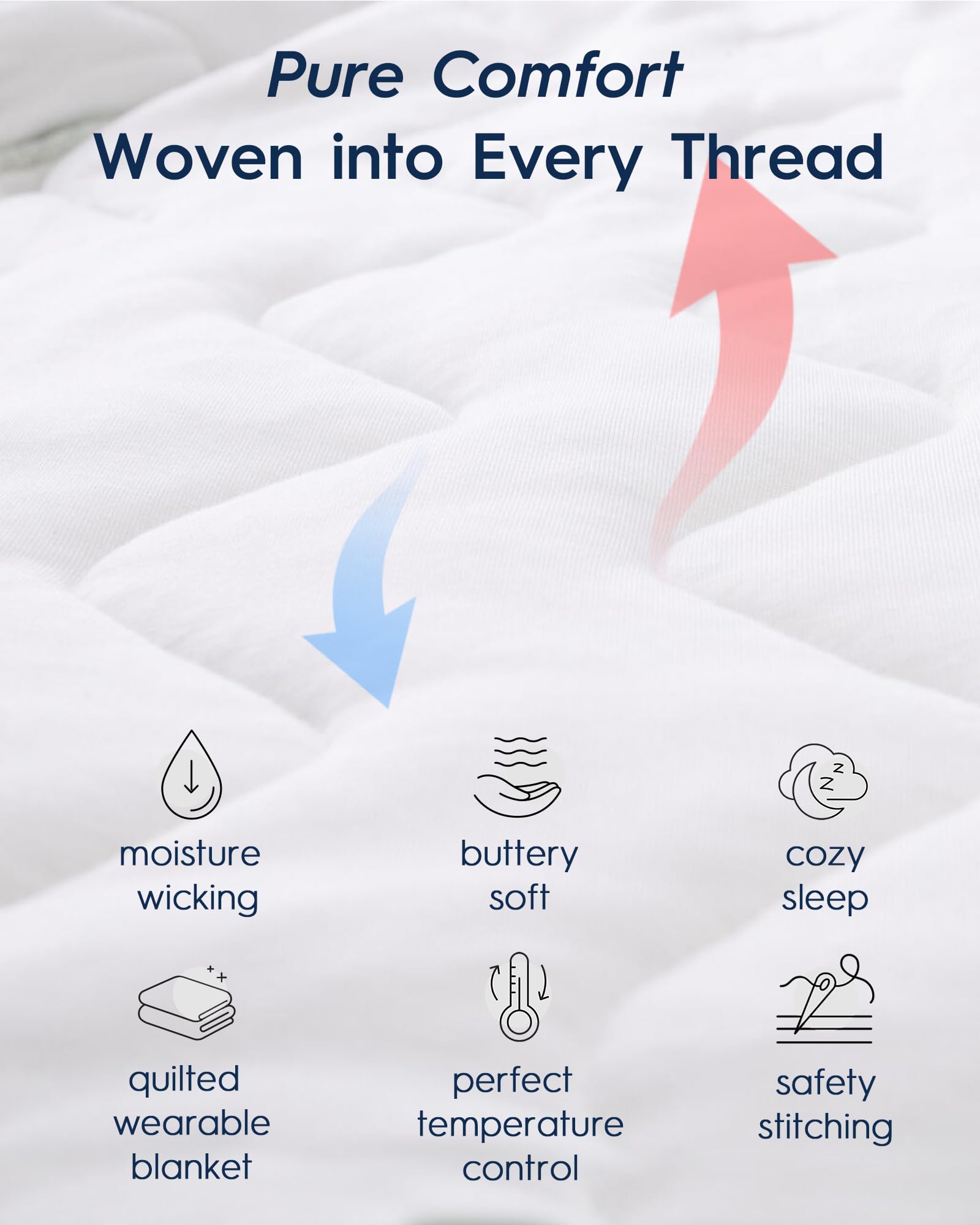 Pure Comfort
Woven into Every Thread

moisture wicking

buttery soft

cozy sleep

quilted wearable blanket

perfect temperature control

safety stitching